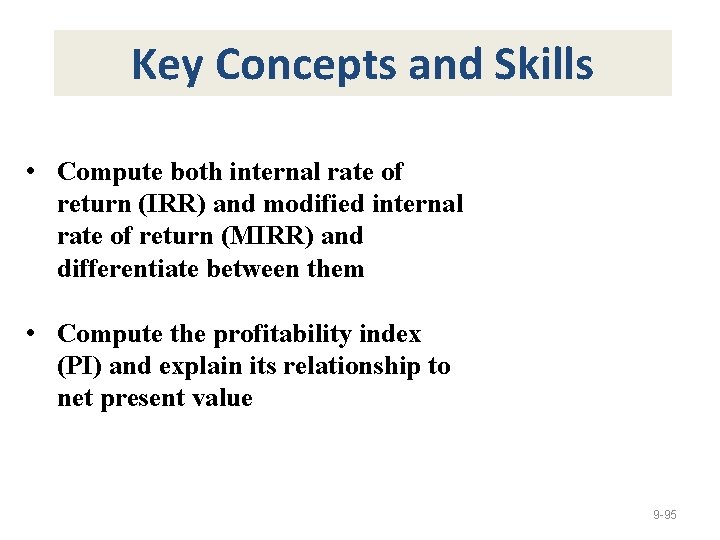 Key Concepts and Skills

• Compute both internal rate of return (IRR) and modified internal rate of return (MIRR) and differentiate between them

• Compute the profitability index (PI) and explain its relationship to net present value

9-95